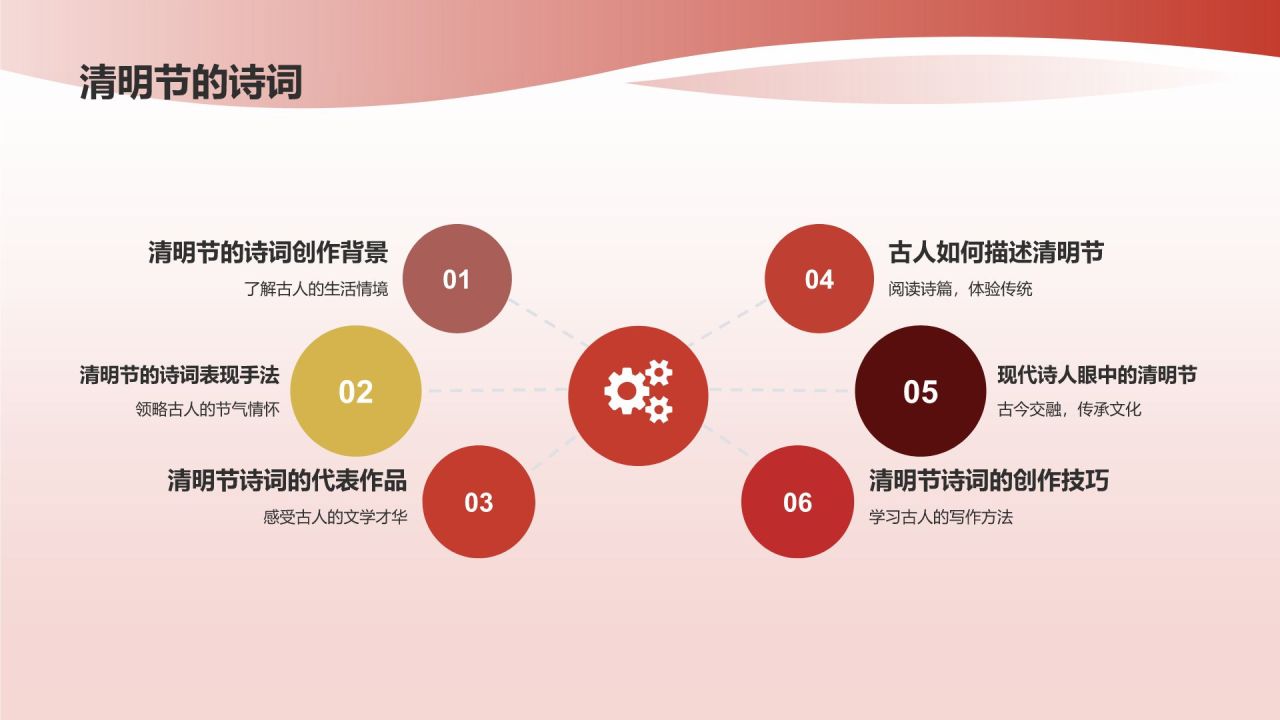 清明节的诗词

清明节的诗词创作背景
了解古人的生活情境

01

清明节的诗词表现手法
领略古人的节气情怀

02

清明节诗词的代表作品
感受古人的文学才华

03

04

古人如何描述清明节
阅读诗篇，体验传统

05

现代诗人眼中的清明节
古今交融，传承文化

06

清明节诗词的创作技巧
学习古人的写作方法